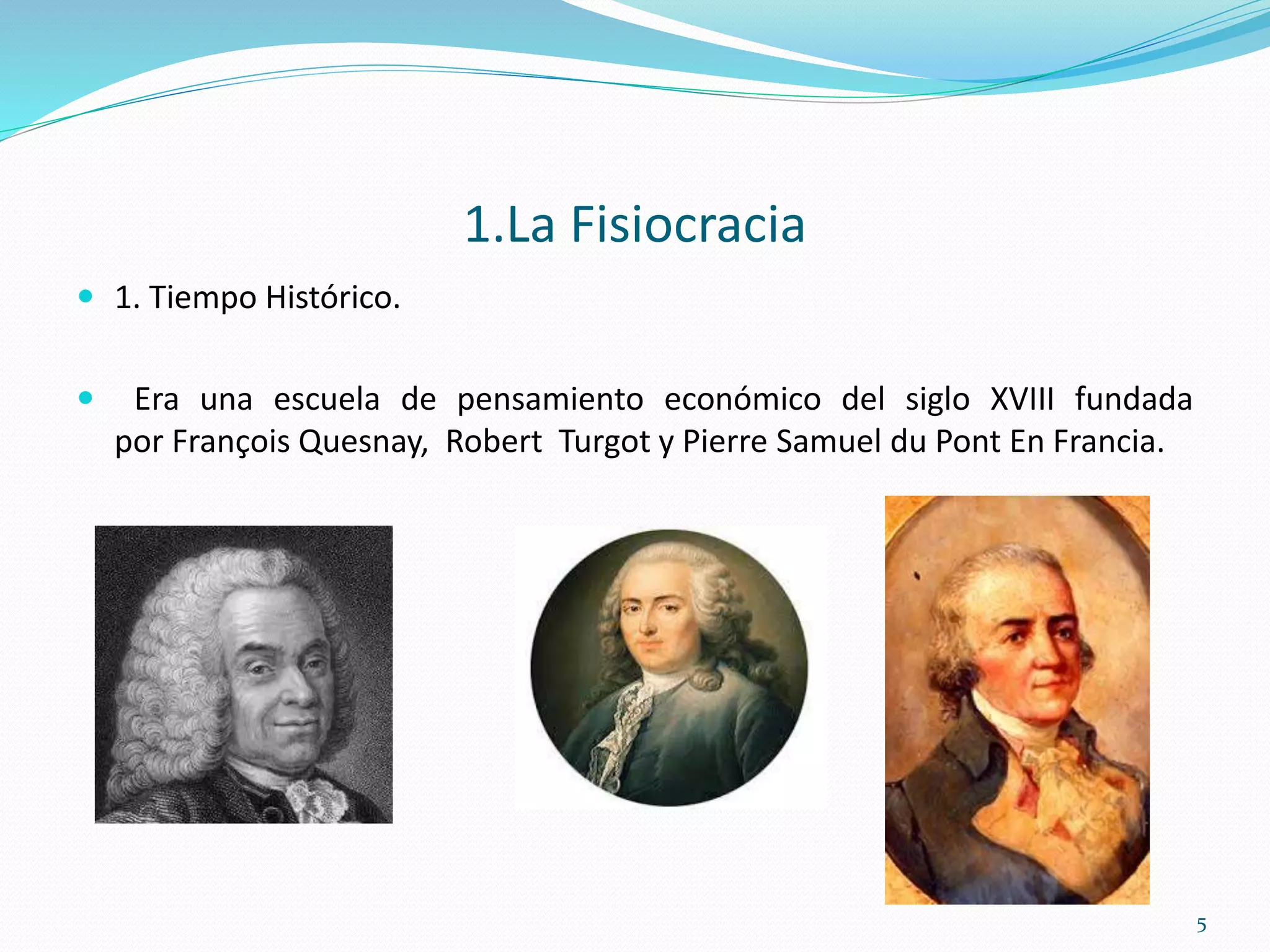 1.La Fisiocracia

1. Tiempo Histórico.

Era una escuela de pensamiento económico del siglo XVIII fundada por François Quesnay, Robert Turgot y Pierre Samuel du Pont En Francia.

5